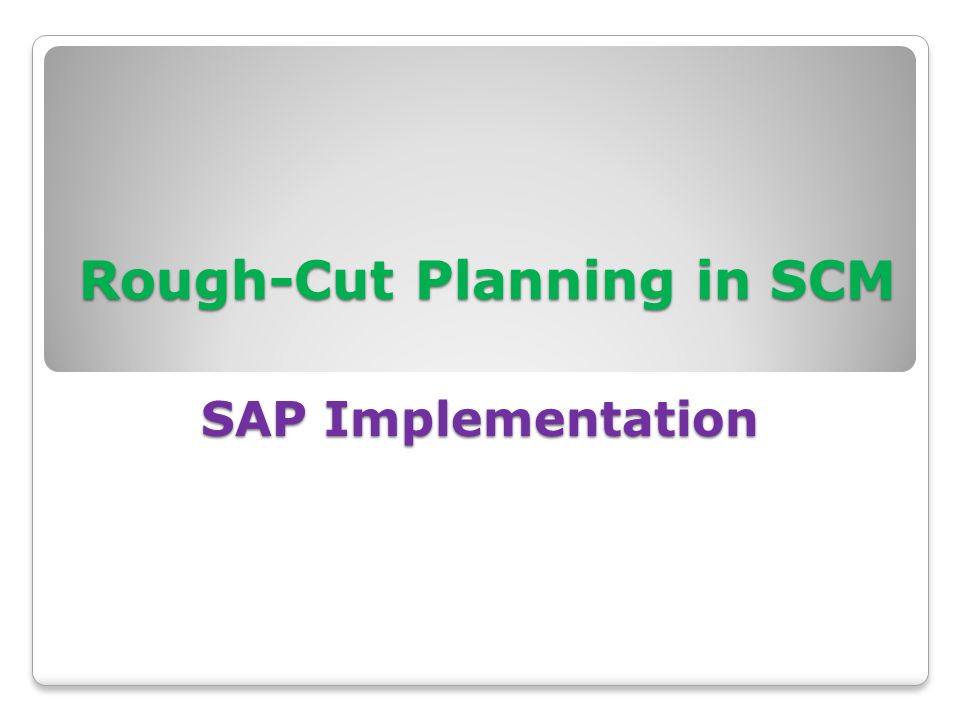 Rough-Cut Planning in SCM

SAP Implementation